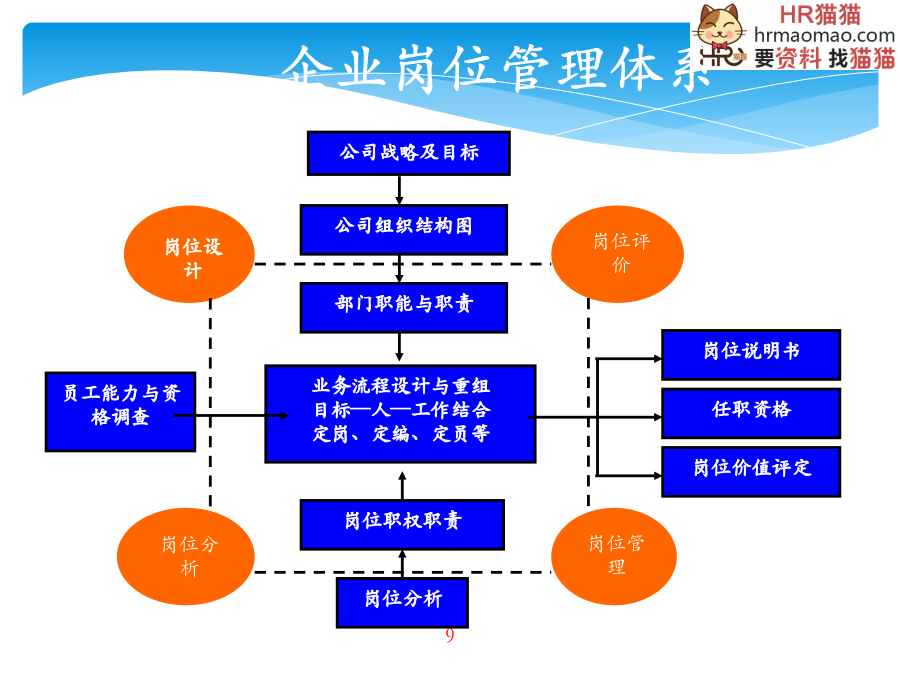 企业岗位管理体系

HR猫猫
hrmaomao.com
要资料 找猫猫

公司战略及目标

公司组织结构图

岗位设计

岗位评价

部门职能与职责

员工能力与资格调查

业务流程设计与重组
目标—人—工作结合
定岗、定编、定员等

岗位说明书

任职资格

岗位价值评定

岗位职权职责

岗位分析

岗位管理

岗位分析

9